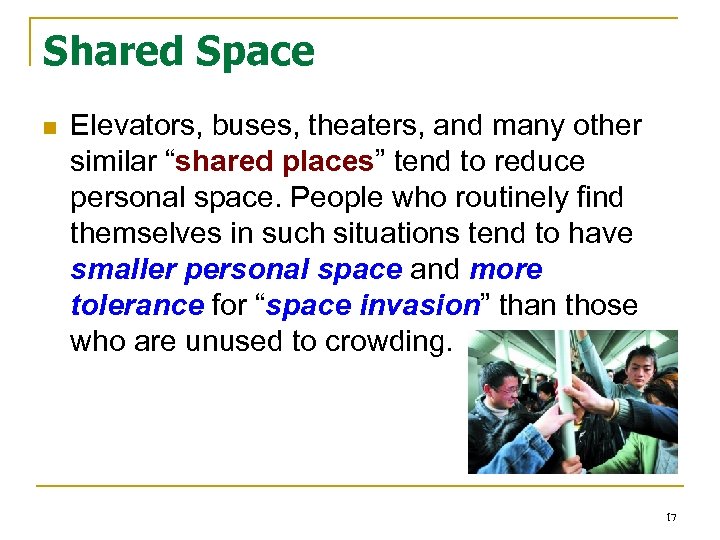 Shared Space

Elevators, buses, theaters, and many other similar “shared places” tend to reduce personal space. People who routinely find themselves in such situations tend to have smaller personal space and more tolerance for “space invasion” than those who are unused to crowding.

17